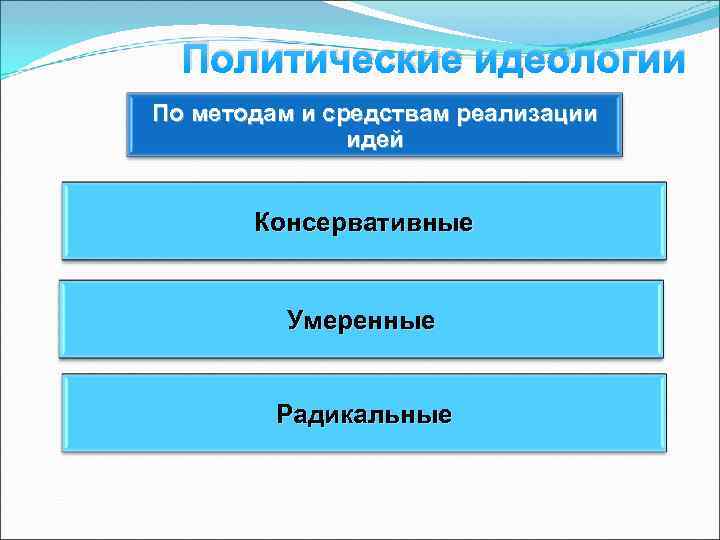 Политические идеологии

По методам и средствам реализации идей

Консервативные

Умеренные

Радикальные